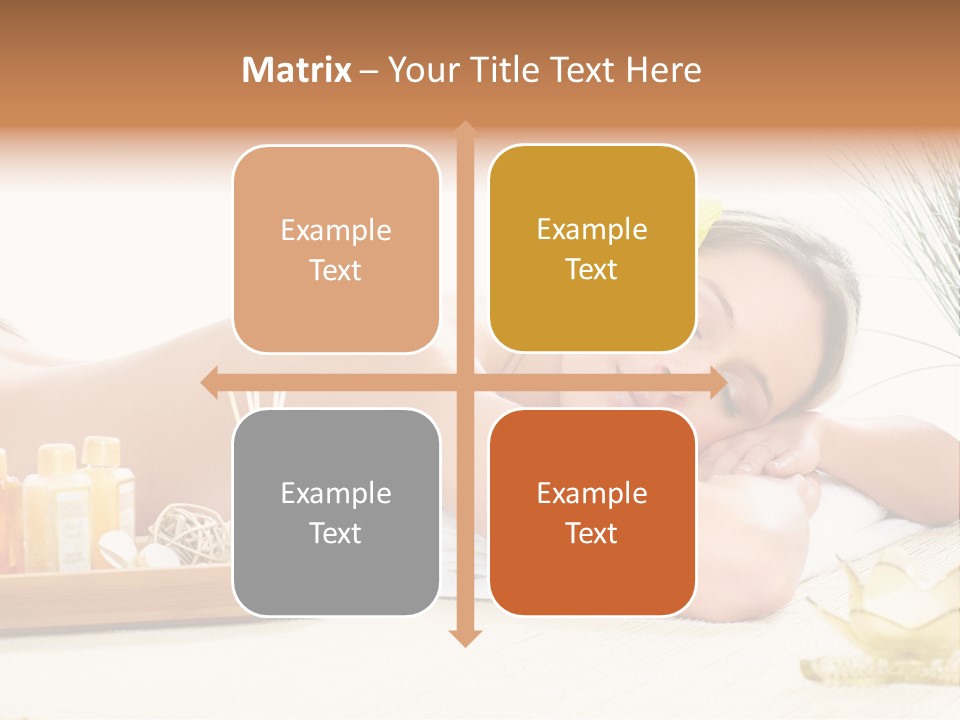 Matrix – Your Title Text Here

Example Text

Example Text

Example Text

Example Text